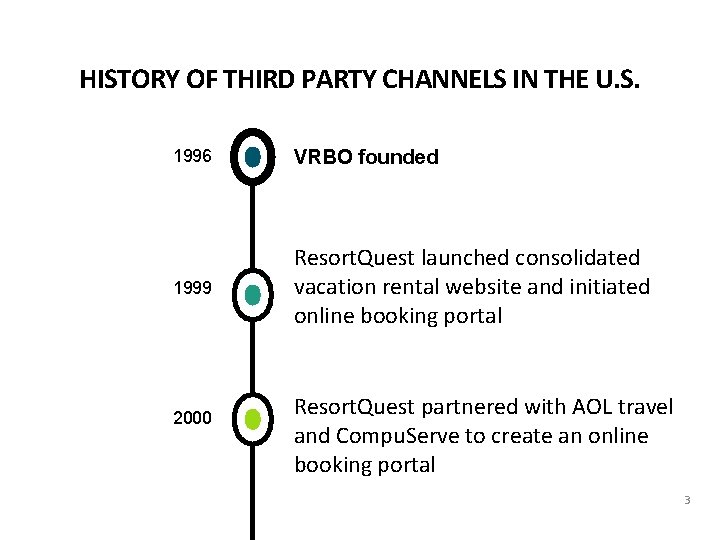 HISTORY OF THIRD PARTY CHANNELS IN THE U.S.

1996 VRBO founded

1999 ResortQuest launched consolidated vacation rental website and initiated online booking portal

2000 ResortQuest partnered with AOL travel and CompuServe to create an online booking portal

3